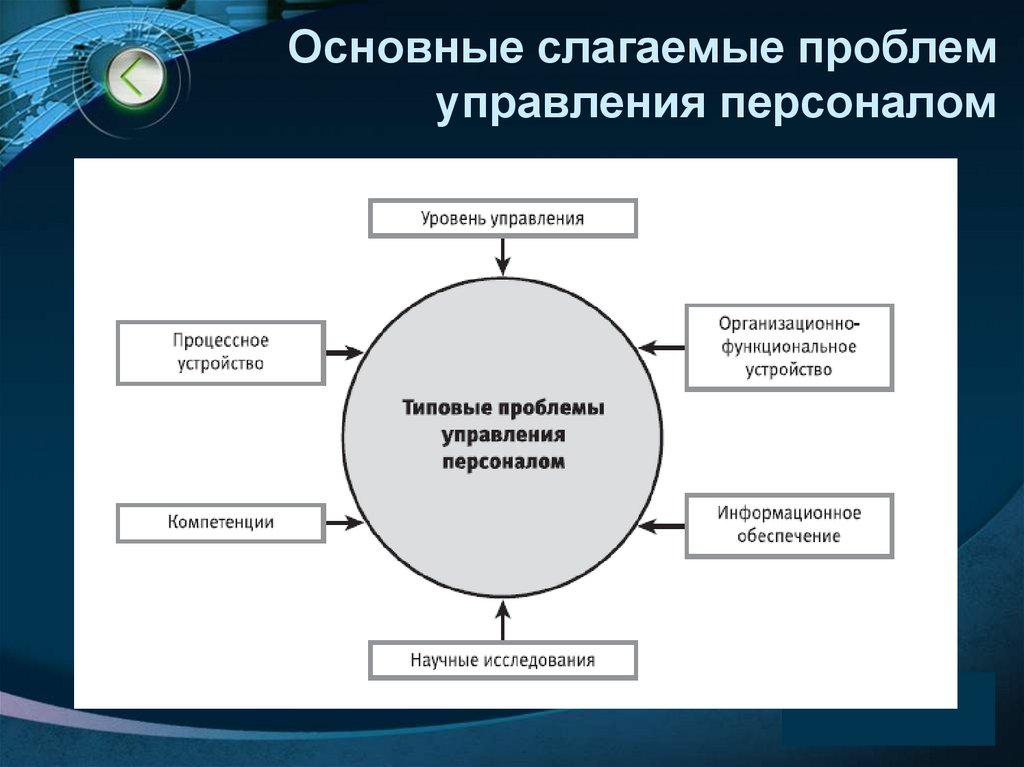 Основные слагаемые проблем управления персоналом

Уровень управления

Процессное устройство

Организационно-функциональное устройство

Типовые проблемы управления персоналом

Компетенции

Информационное обеспечение

Научные исследования